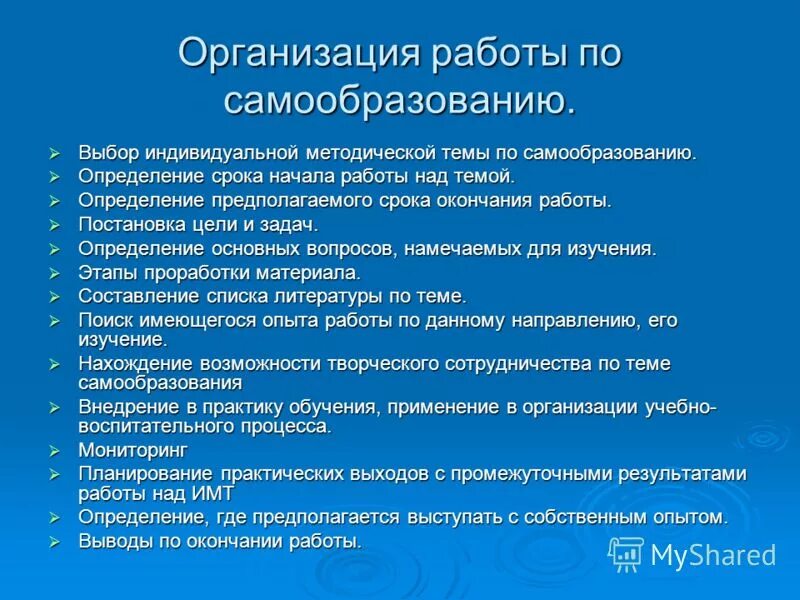 Организация работы по самообразованию.

➢ Выбор индивидуальной методической темы по самообразованию.
➢ Определение срока начала работы над темой.
➢ Определение предполагаемого срока окончания работы.
➢ Постановка цели и задач.
➢ Определение основных вопросов, намечаемых для изучения.
➢ Этапы проработки материала.
➢ Составление списка литературы по теме.
➢ Поиск имеющегося опыта работы по данному направлению, его изучение.
➢ Нахождение возможности творческого сотрудничества по теме самообразования
➢ Внедрение в практику обучения, применение в организации учебно-воспитательного процесса.
➢ Мониторинг
➢ Планирование практических выходов с промежуточными результатами работы над ИМТ
➢ Определение, где предполагается выступать с собственным опытом.
➢ Выводы по окончании работы.

MyShared